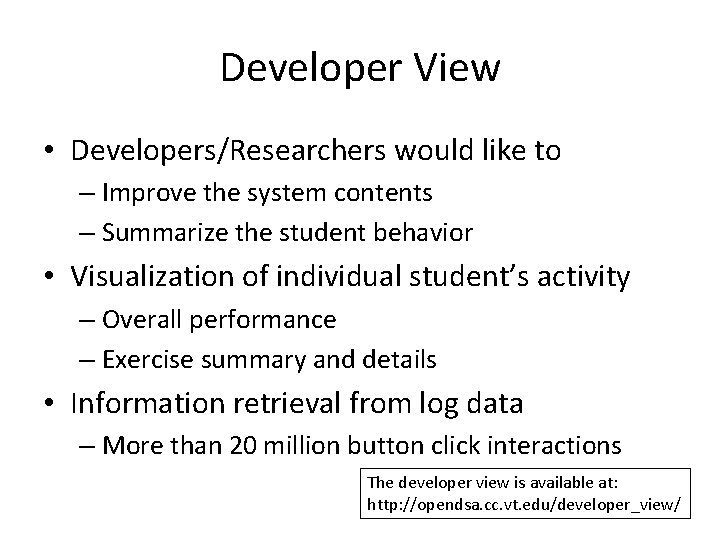 Developer View

• Developers/Researchers would like to
– Improve the system contents
– Summarize the student behavior

• Visualization of individual student's activity
– Overall performance
– Exercise summary and details

• Information retrieval from log data
– More than 20 million button click interactions

The developer view is available at:
http://opendsa.cc.vt.edu/developer_view/